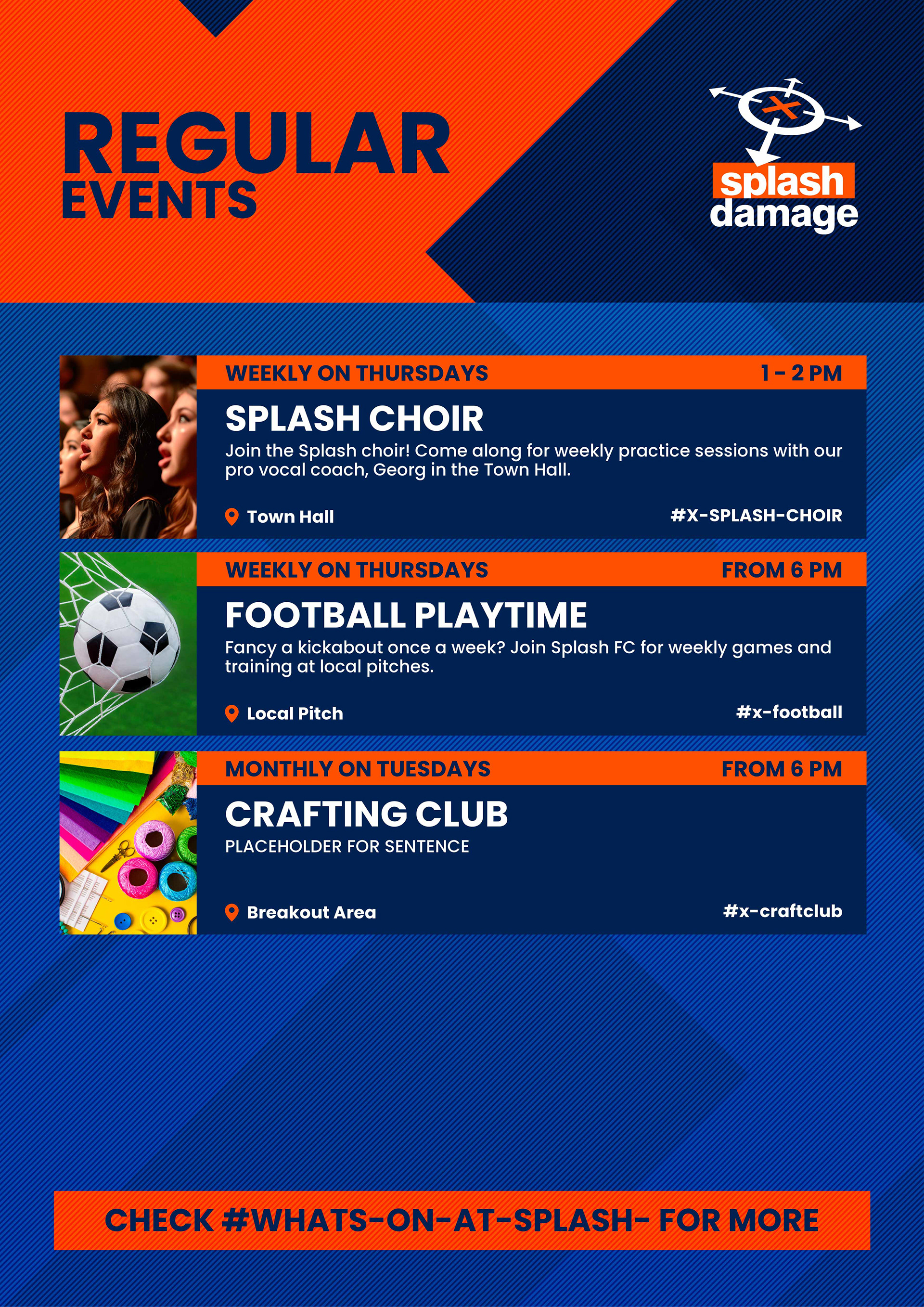 REGULAR EVENTS

splash damage

WEEKLY ON THURSDAYS 1 - 2 PM

SPLASH CHOIR

Join the Splash choir! Come along for weekly practice sessions with our pro vocal coach, Georg in the Town Hall.

Town Hall #X-SPLASH-CHOIR

WEEKLY ON THURSDAYS FROM 6 PM

FOOTBALL PLAYTIME

Fancy a kickabout once a week? Join Splash FC for weekly games and training at local pitches.

Local Pitch #x-football

MONTHLY ON TUESDAYS FROM 6 PM

CRAFTING CLUB

PLACEHOLDER FOR SENTENCE

Breakout Area #x-craftclub

CHECK #WHATS-ON-AT-SPLASH- FOR MORE